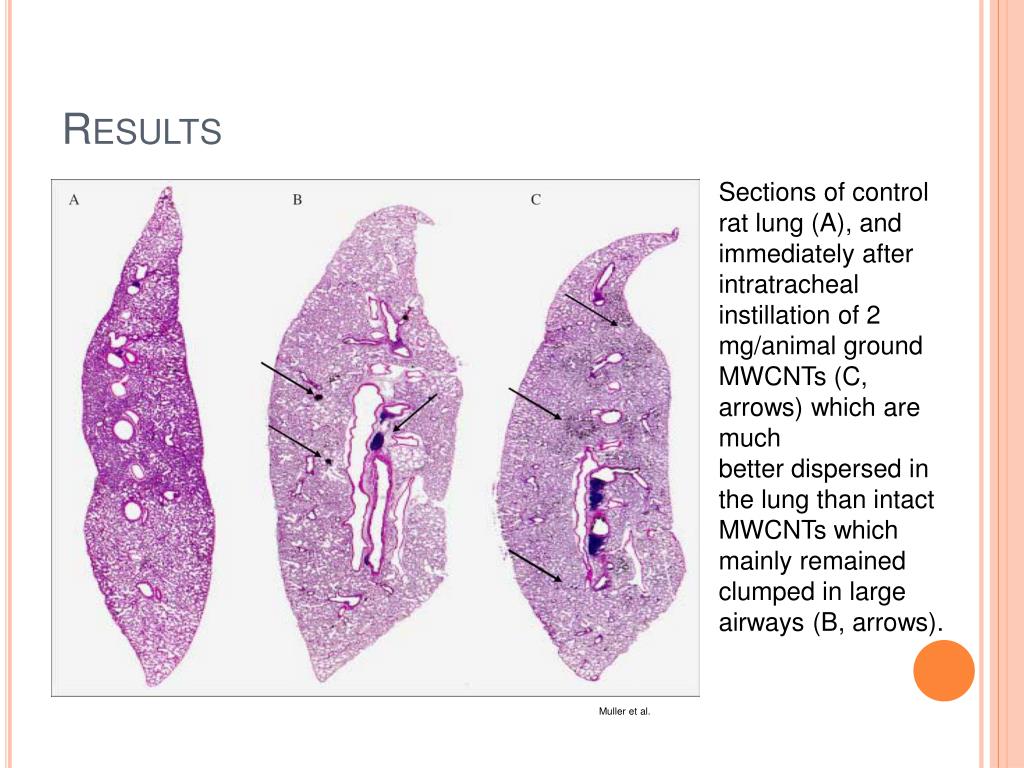 RESULTS

A

B

C

Sections of control rat lung (A), and immediately after intratracheal instillation of 2 mg/animal ground MWCNTs (C, arrows) which are much better dispersed in the lung than intact MWCNTs which mainly remained clumped in large airways (B, arrows).

Muller et al.